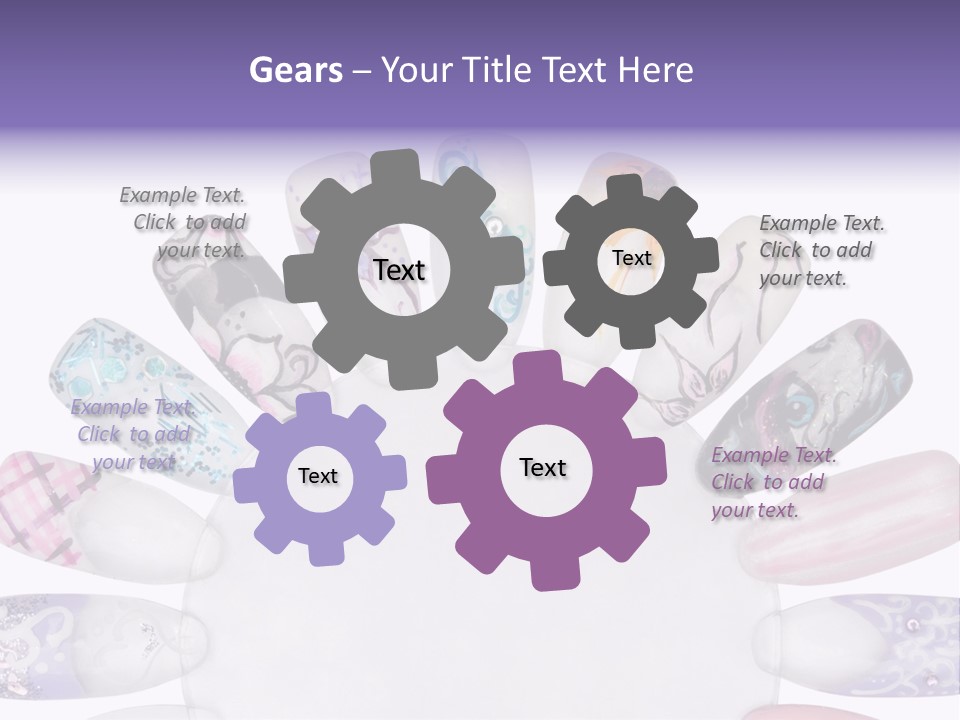 Gears – Your Title Text Here

Example Text. Click to add your text.

Text

Text

Example Text. Click to add your text.

Example Text. Click to add your text.

Text

Text

Example Text. Click to add your text.